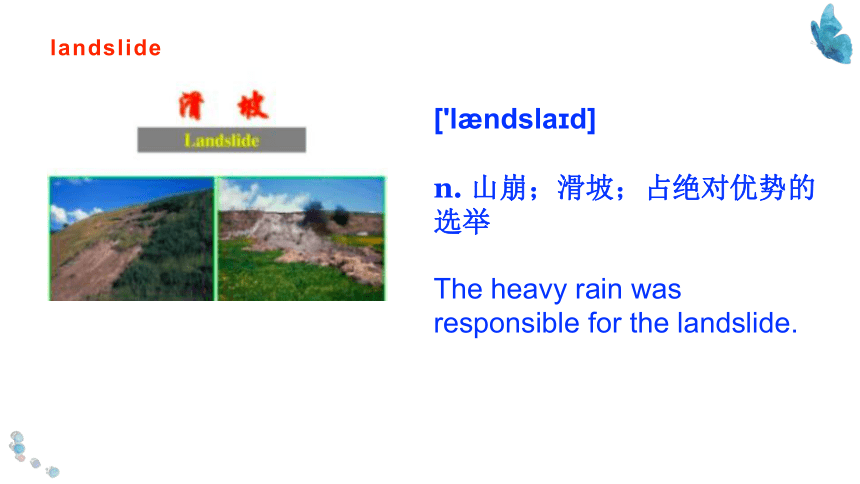 landslide

滑 坡

Landslide

['lændslaɪd]

n. 山崩；滑坡；占绝对优势的选举

The heavy rain was responsible for the landslide.